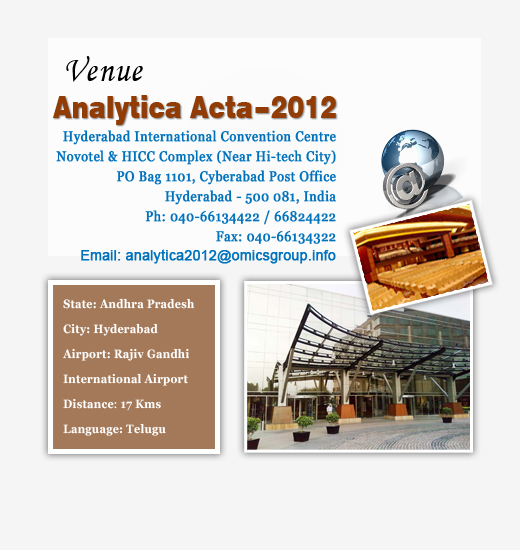 Venue

Analytica Acta-2012

Hyderabad International Convention Centre
Novotel & HICC Complex (Near Hi-tech City)
PO Bag 1101, Cyberabad Post Office
Hyderabad - 500 081, India
Ph: 040-66134422 / 66824422
Fax: 040-66134322
Email: analytica2012@omicsgroup.info

State: Andhra Pradesh

City: Hyderabad

Airport: Rajiv Gandhi International Airport

Distance: 17 Kms

Language: Telugu